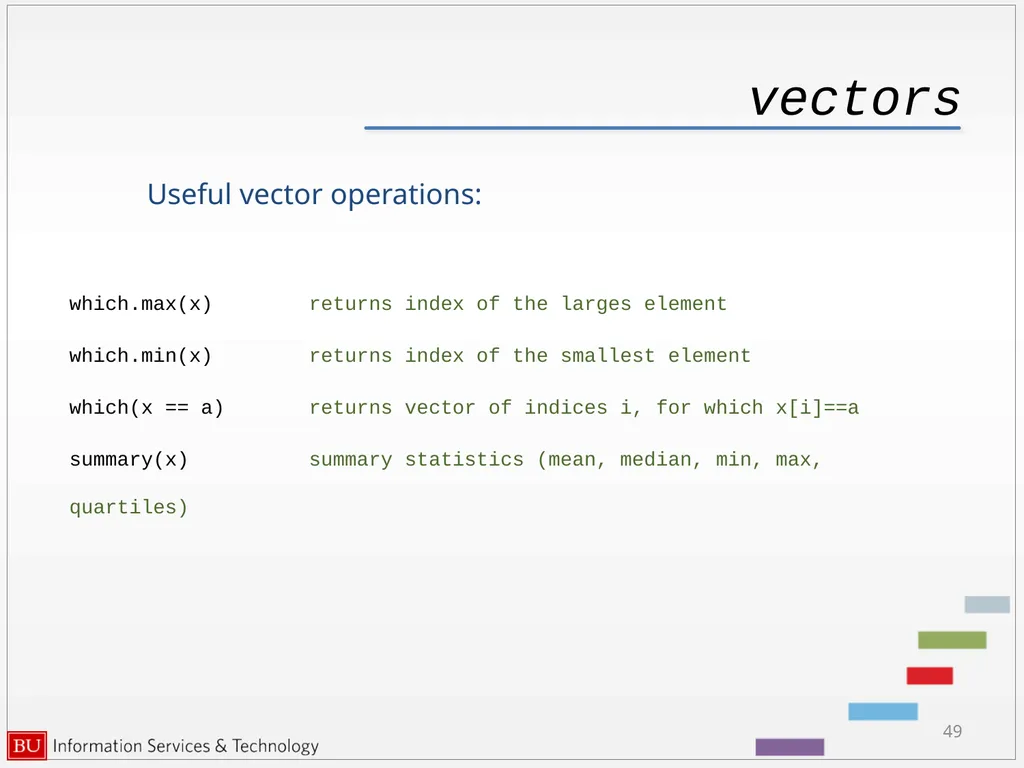 vectors

Useful vector operations:

which.max(x) returns index of the larges element

which.min(x) returns index of the smallest element

which(x == a) returns vector of indices i, for which x[i]==a

summary(x) summary statistics (mean, median, min, max, quartiles)

49

BU Information Services & Technology